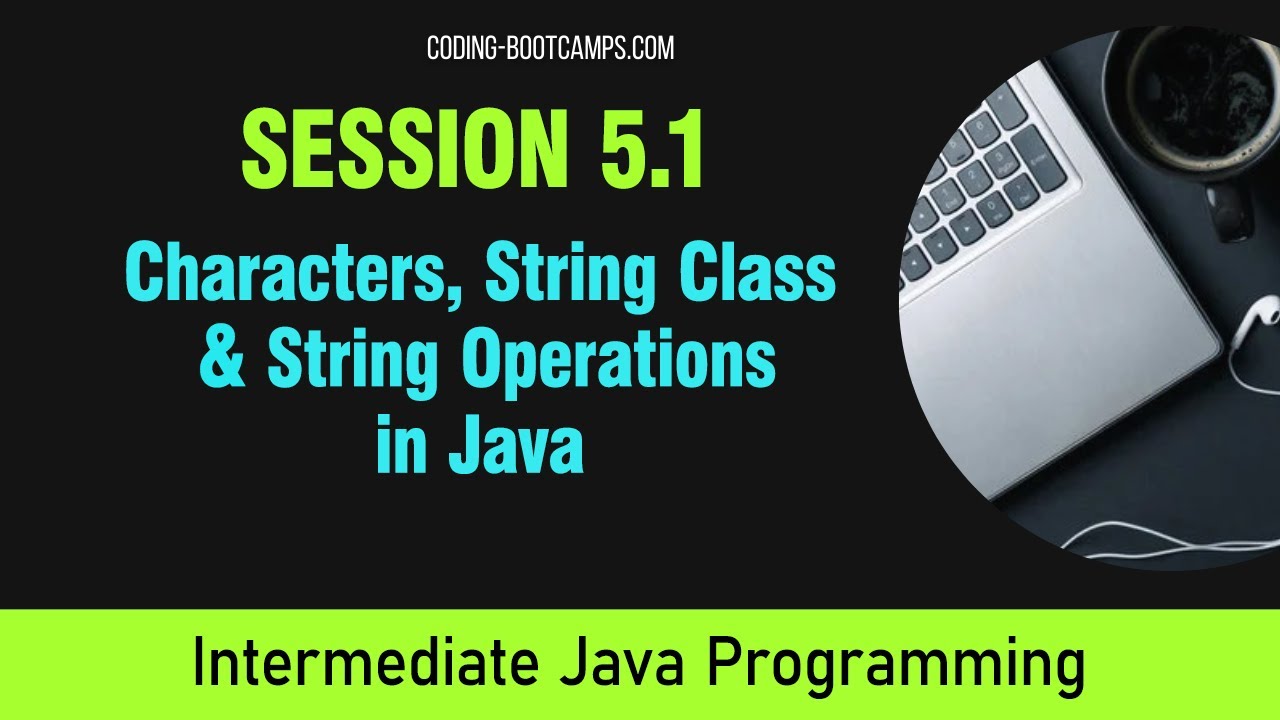 CODING-BOOTCAMPS.COM

SESSION 5.1

Characters, String Class & String Operations in Java

Intermediate Java Programming